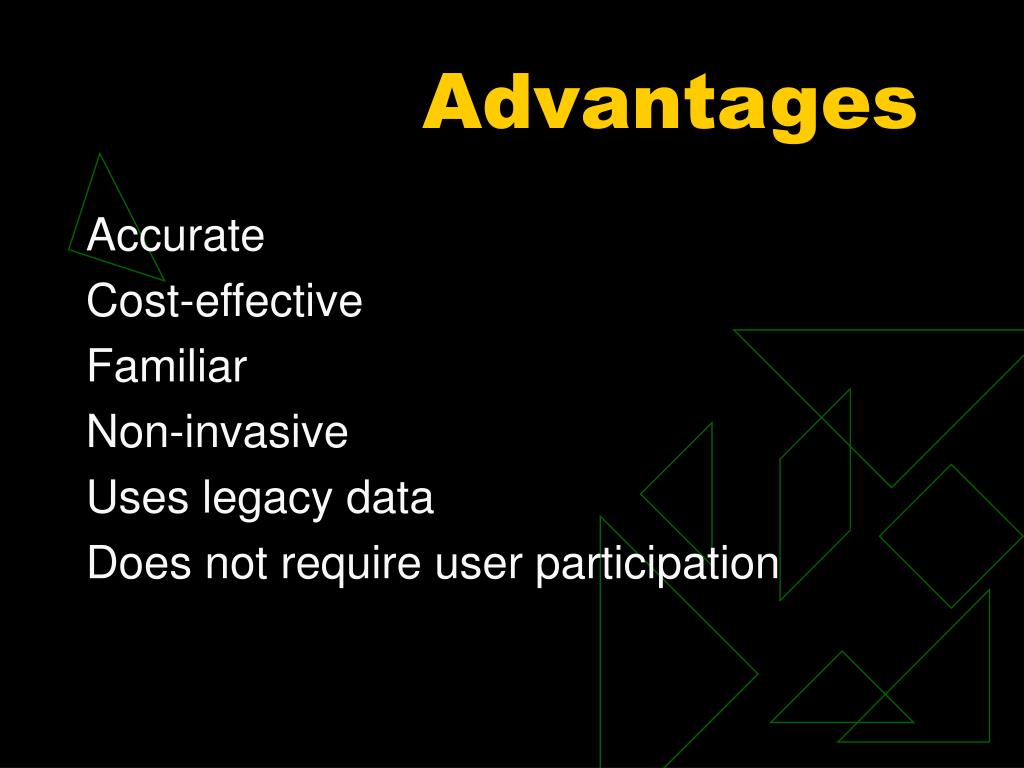 Advantages

Accurate
Cost-effective
Familiar
Non-invasive
Uses legacy data
Does not require user participation